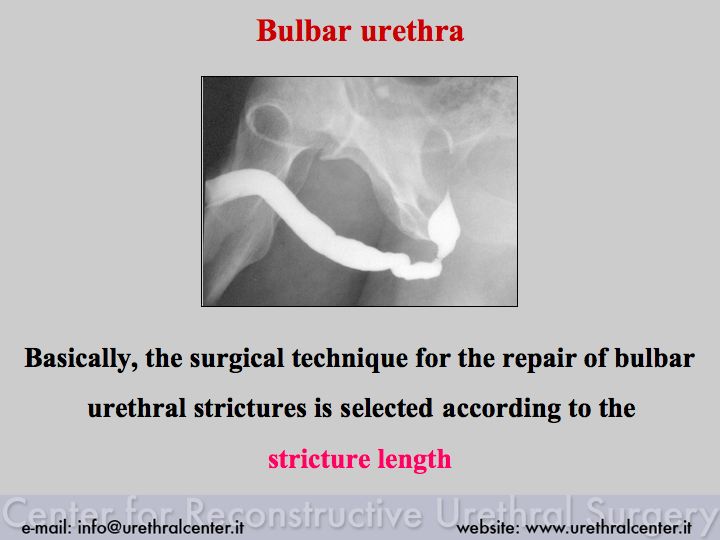 Bulbar urethra

Basically, the surgical technique for the repair of bulbar urethral strictures is selected according to the stricture length

Center for Reconstructive Urethral Surgery

e-mail: info@urethralcenter.it

website: www.urethralcenter.it